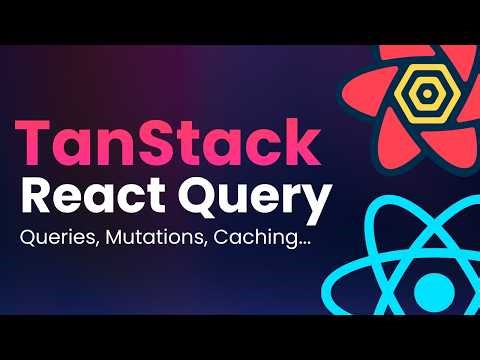 TanStack
React Query
Queries, Mutations, Caching...